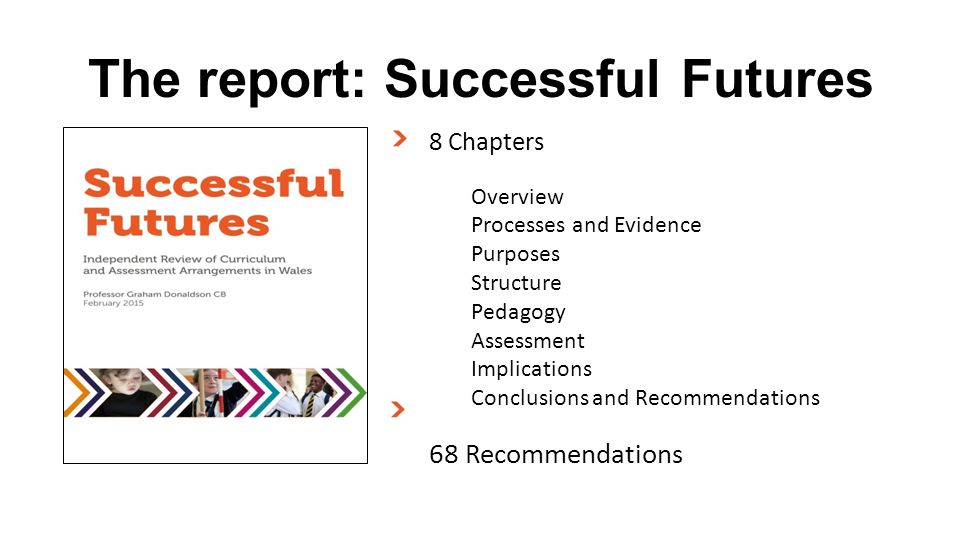 The report: Successful Futures

Successful Futures

Independent Review of Curriculum and Assessment Arrangements in Wales

Professor Graham Donaldson CB
February 2015

8 Chapters

Overview
Processes and Evidence
Purposes
Structure
Pedagogy
Assessment
Implications
Conclusions and Recommendations

68 Recommendations